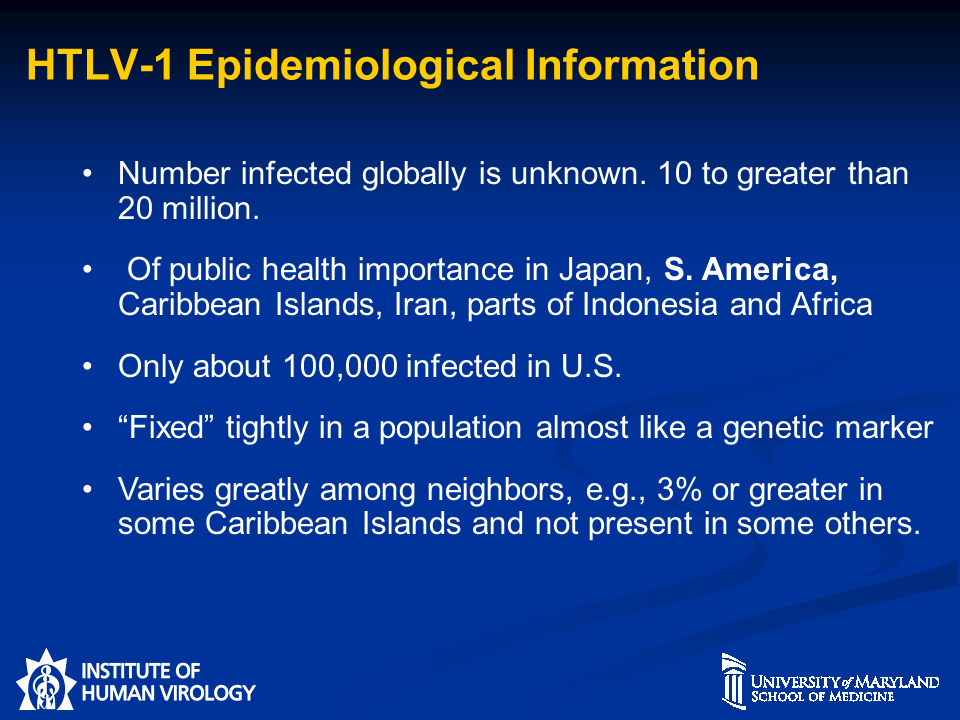 HTLV-1 Epidemiological Information

• Number infected globally is unknown. 10 to greater than 20 million.

• Of public health importance in Japan, S. America, Caribbean Islands, Iran, parts of Indonesia and Africa

• Only about 100,000 infected in U.S.

• “Fixed” tightly in a population almost like a genetic marker

• Varies greatly among neighbors, e.g., 3% or greater in some Caribbean Islands and not present in some others.

INSTITUTE OF HUMAN VIROLOGY

UNIVERSITY of MARYLAND SCHOOL OF MEDICINE